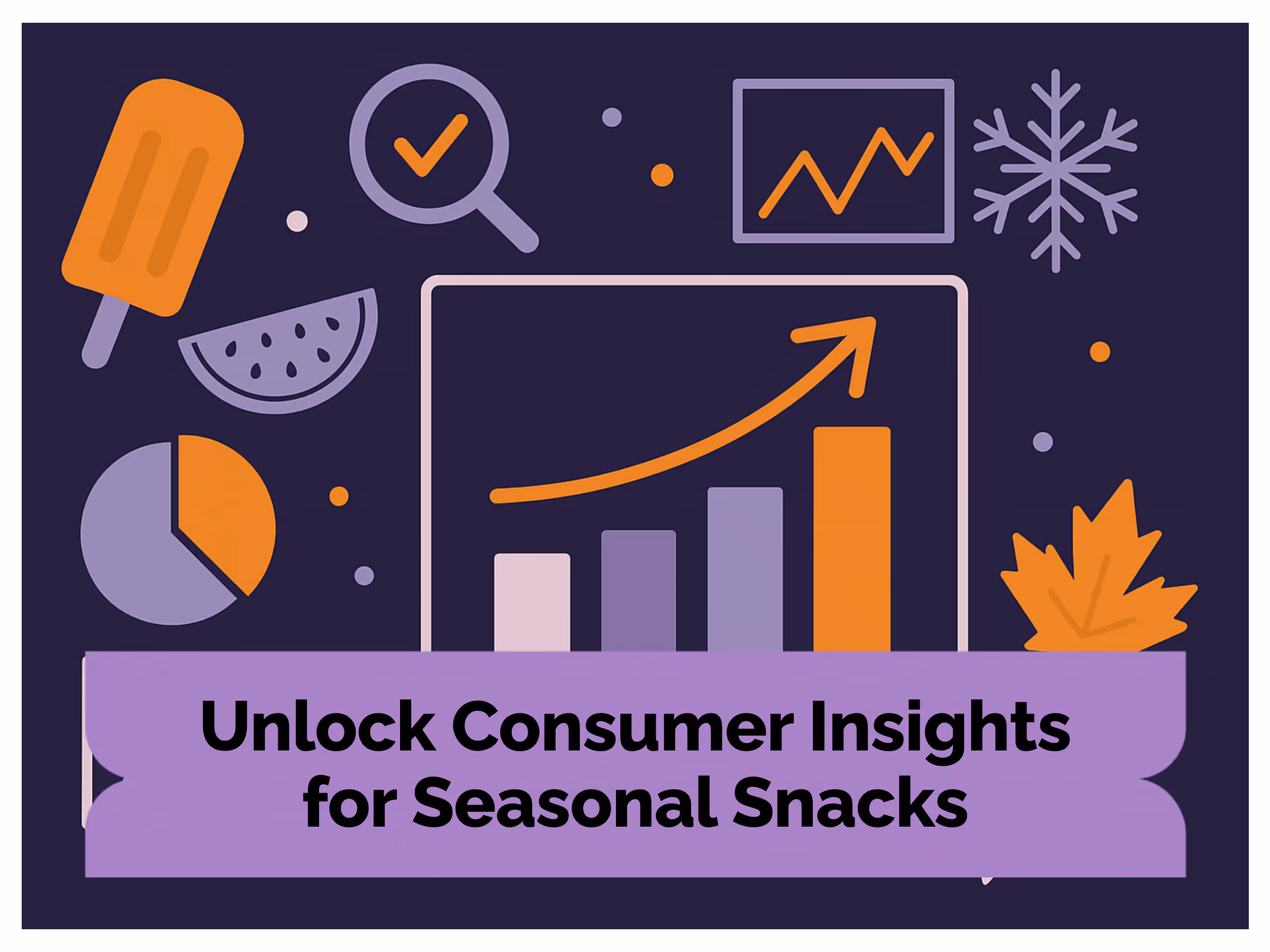 Unlock Consumer Insights for Seasonal Snacks